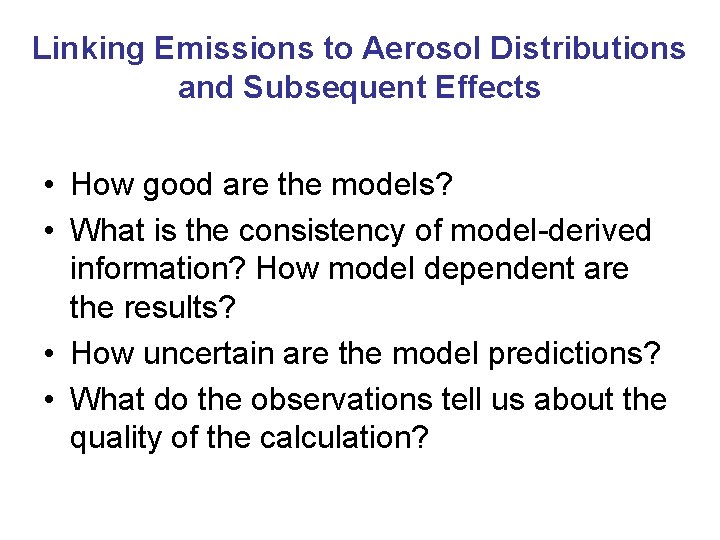 Linking Emissions to Aerosol Distributions and Subsequent Effects

• How good are the models?
• What is the consistency of model-derived information? How model dependent are the results?
• How uncertain are the model predictions?
• What do the observations tell us about the quality of the calculation?